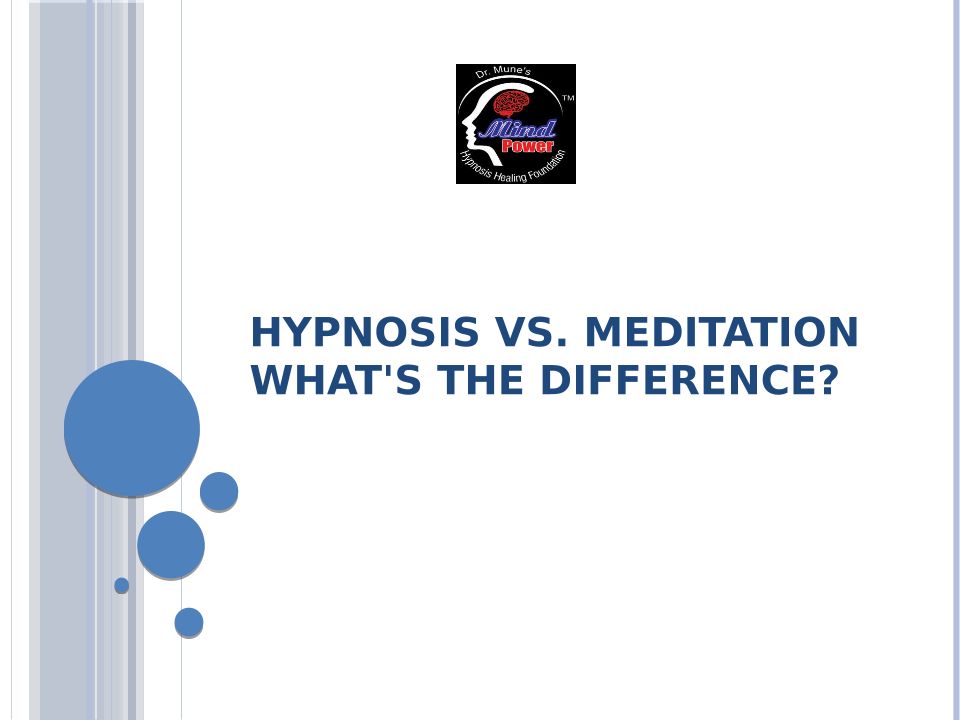 Dr. Mune's
TM
Mind Power
Hypnosis Healing Foundation

HYPNOSIS VS. MEDITATION
WHAT'S THE DIFFERENCE?